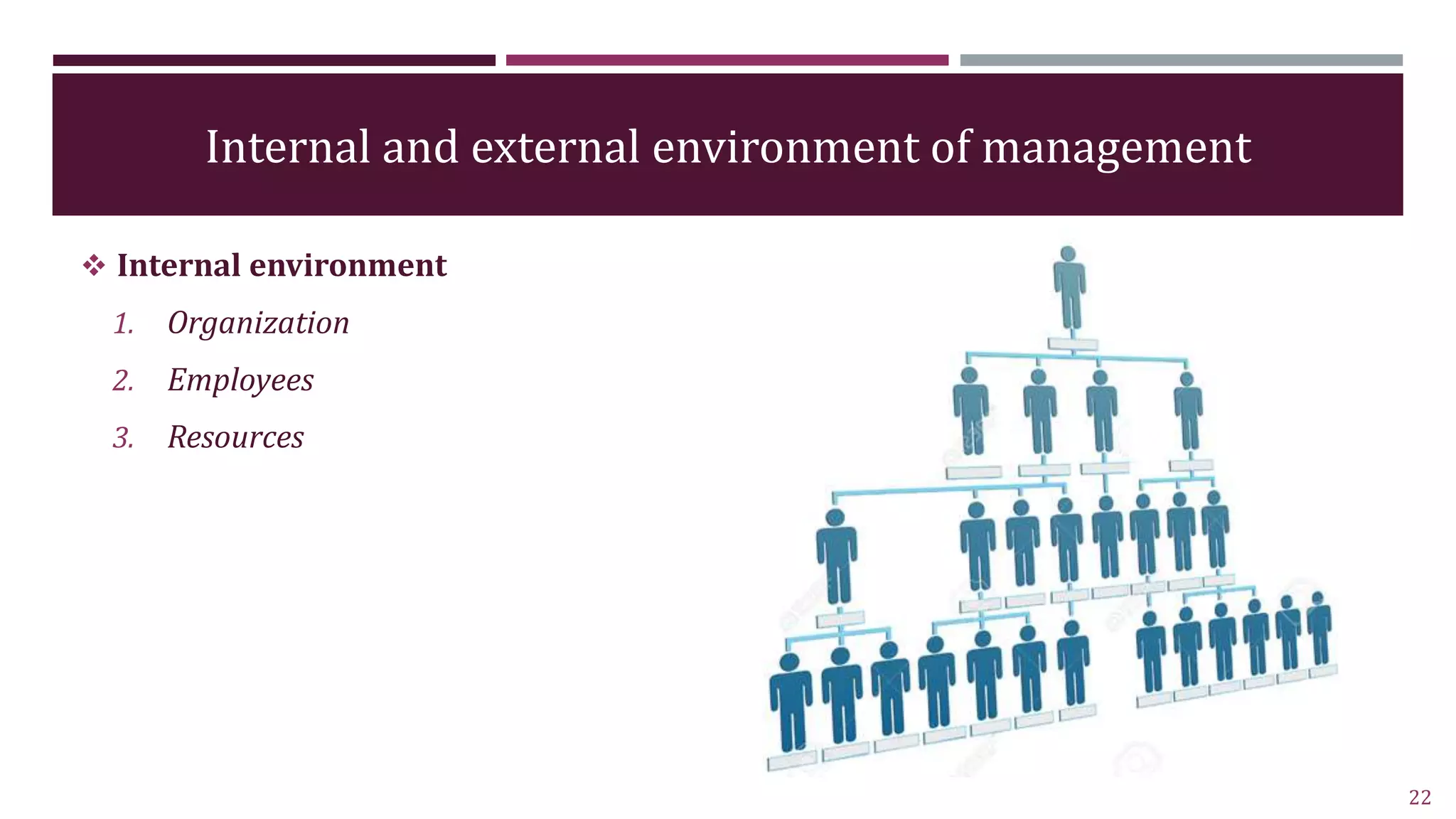 Internal and external environment of management

❖ Internal environment

1. Organization
2. Employees
3. Resources

22